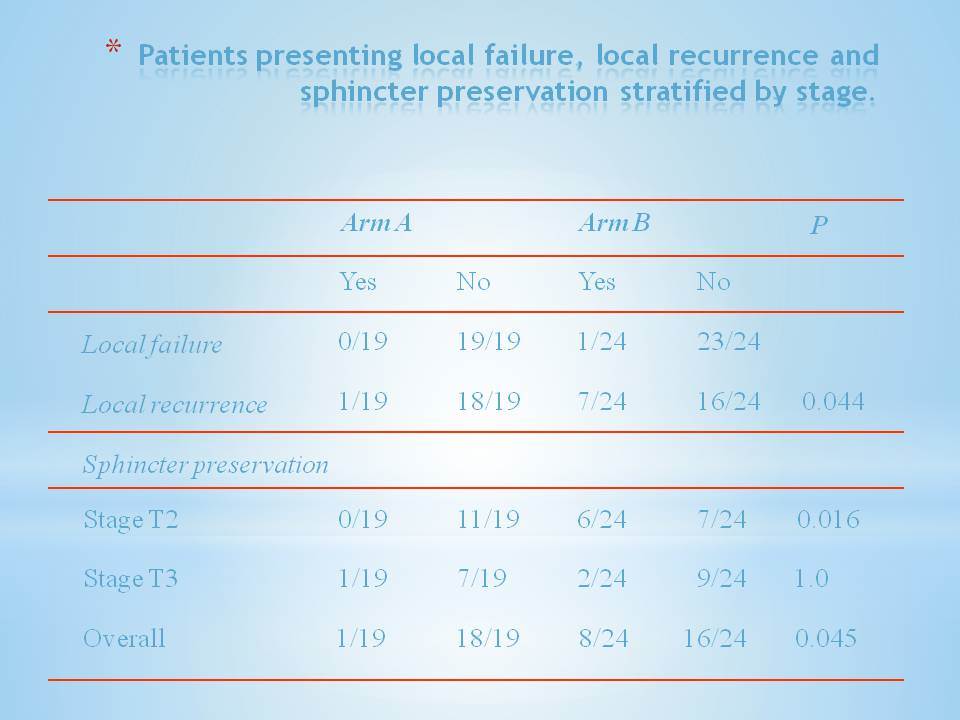 * Patients presenting local failure, local recurrence and sphincter preservation stratified by stage.

| | Arm A | | Arm B | | P |
|---|---|---|---|---|---|
| | Yes | No | Yes | No | |
| Local failure | 0/19 | 19/19 | 1/24 | 23/24 | |
| Local recurrence | 1/19 | 18/19 | 7/24 | 16/24 | 0.044 |
| Sphincter preservation | | | | | |
| Stage T2 | 0/19 | 11/19 | 6/24 | 7/24 | 0.016 |
| Stage T3 | 1/19 | 7/19 | 2/24 | 9/24 | 1.0 |
| Overall | 1/19 | 18/19 | 8/24 | 16/24 | 0.045 |